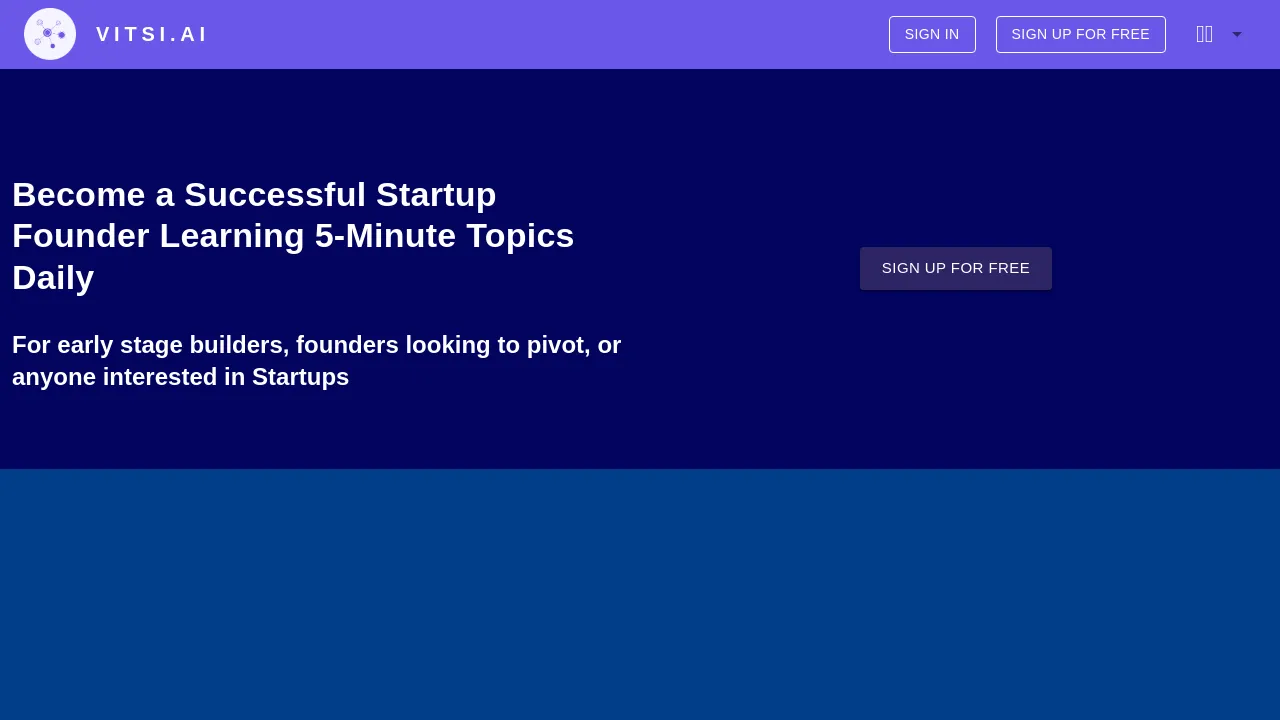 VITSI.AI

SIGN IN

SIGN UP FOR FREE

Become a Successful Startup Founder Learning 5-Minute Topics Daily

For early stage builders, founders looking to pivot, or anyone interested in Startups

SIGN UP FOR FREE